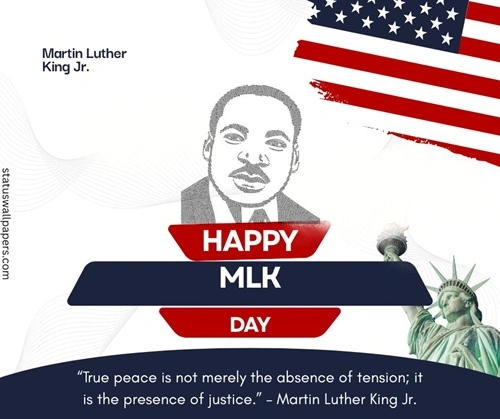 Martin Luther King Jr.

statuswallpapers.com

HAPPY
MLK
DAY

“True peace is not merely the absence of tension; it is the presence of justice.” - Martin Luther King Jr.